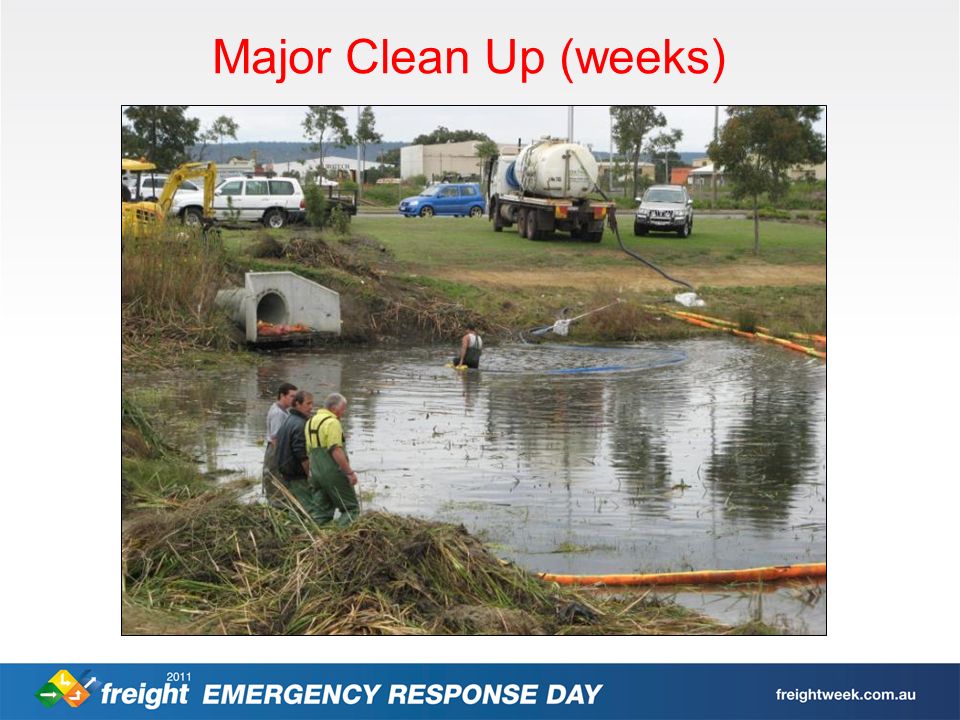 Major Clean Up (weeks)

2011 freight EMERGENCY RESPONSE DAY

freightweek.com.au